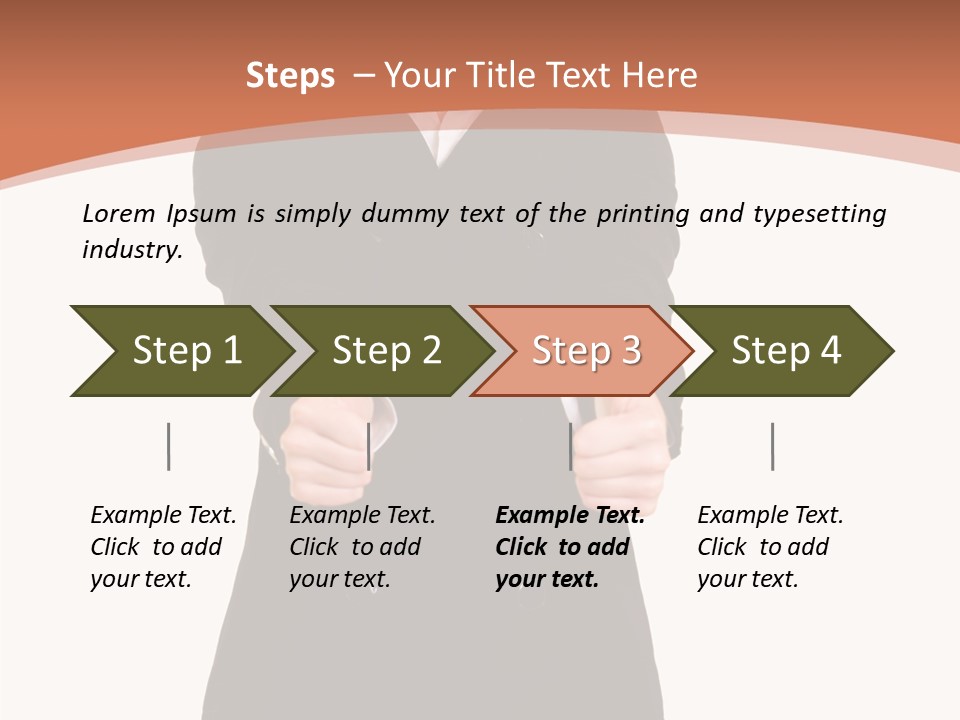 Steps – Your Title Text Here

Lorem Ipsum is simply dummy text of the printing and typesetting industry.

Step 1

Step 2

Step 3

Step 4

Example Text. Click to add your text.

Example Text. Click to add your text.

Example Text. Click to add your text.

Example Text. Click to add your text.